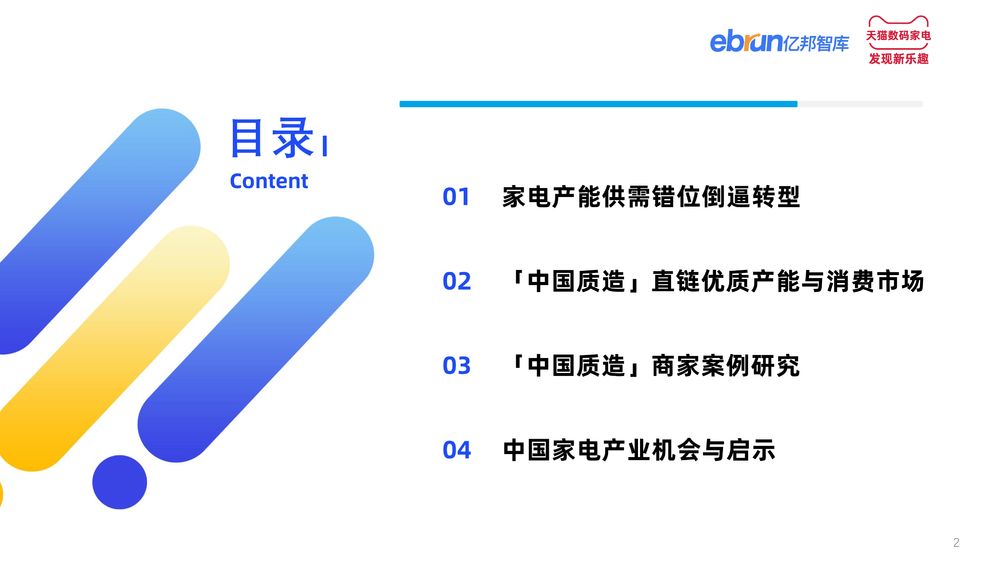 ebrun亿邦智库

天猫数码家电
发现新乐趣

目录

Content

01 家电产能供需错位倒逼转型

02 「中国质造」直链优质产能与消费市场

03 「中国质造」商家案例研究

04 中国家电产业机会与启示

2